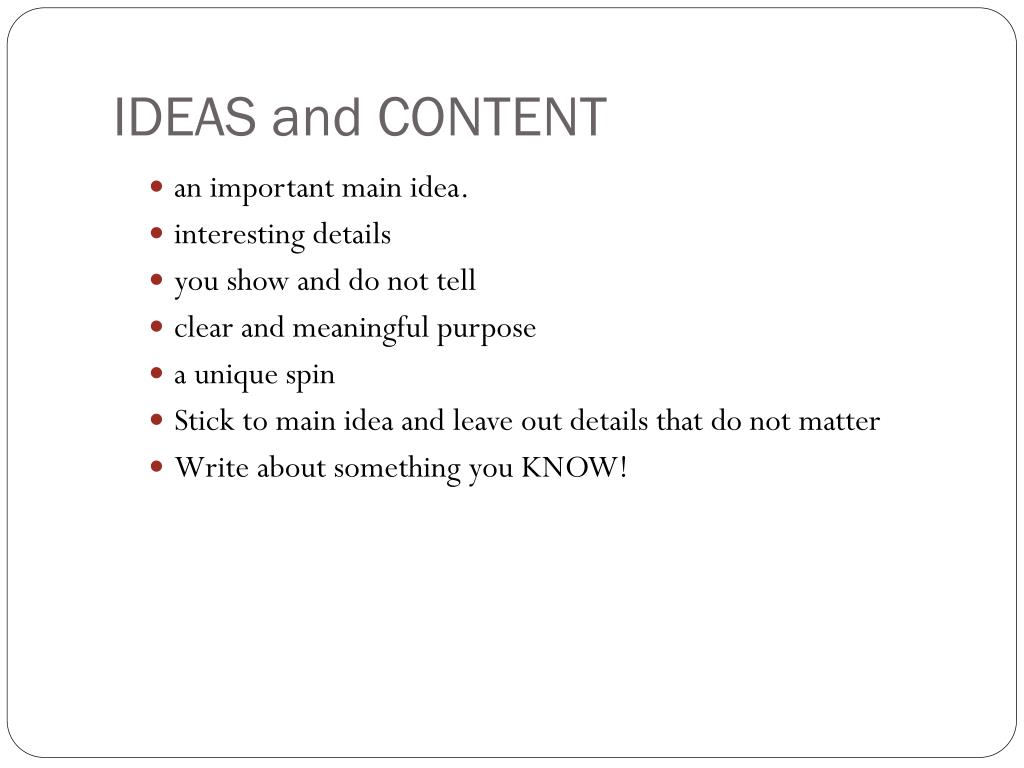 IDEAS and CONTENT

- an important main idea.
- interesting details
- you show and do not tell
- clear and meaningful purpose
- a unique spin
- Stick to main idea and leave out details that do not matter
- Write about something you KNOW!